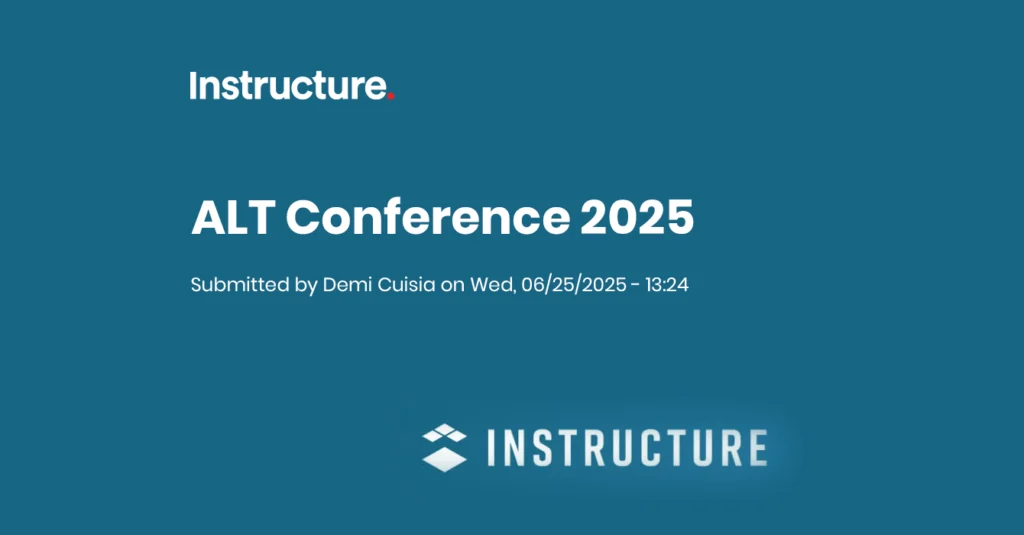 Instructure.

ALT Conference 2025

Submitted by Demi Cuisia on Wed, 06/25/2025 - 13:24

INSTRUCTURE